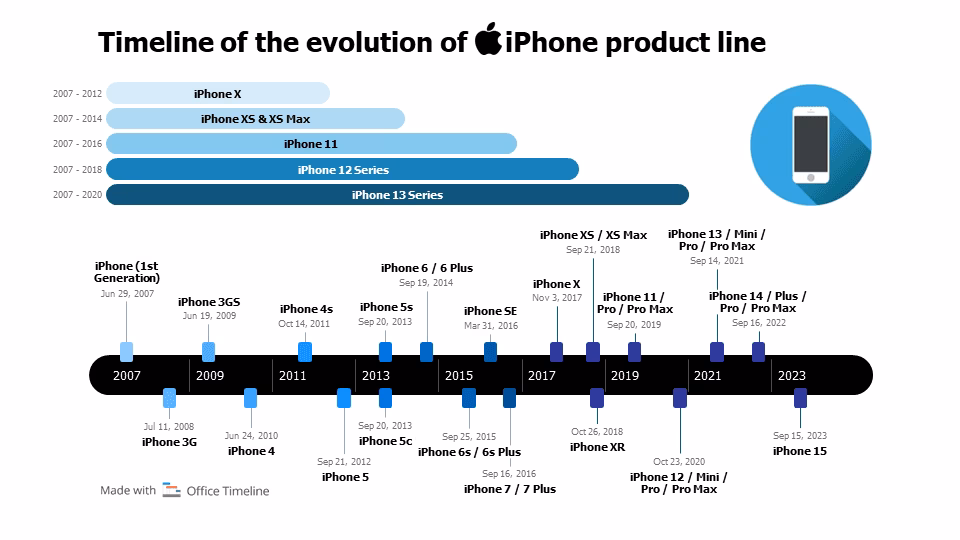 Timeline of the evolution of iPhone product line

2007 - 2012 iPhone X
2007 - 2014 iPhone XS & XS Max
2007 - 2016 iPhone 11
2007 - 2018 iPhone 12 Series
2007 - 2020 iPhone 13 Series

iPhone (1st Generation)
Jun 29, 2007

iPhone 3GS
Jun 19, 2009

iPhone 4s
Oct 14, 2011

iPhone 5s
Sep 20, 2013

iPhone 6 / 6 Plus
Sep 19, 2014

iPhone SE
Mar 31, 2016

iPhone X
Nov 3, 2017

iPhone XS / XS Max
Sep 21, 2018

iPhone 11 / Pro / Pro Max
Sep 20, 2019

iPhone 13 / Mini / Pro / Pro Max
Sep 14, 2021

iPhone 14 / Plus / Pro / Pro Max
Sep 16, 2022

2007 2009 2011 2013 2015 2017 2019 2021 2023

Jul 11, 2008
iPhone 3G

Jun 24, 2010
iPhone 4

Sep 21, 2012
iPhone 5

Sep 20, 2013
iPhone 5c

Sep 25, 2015
iPhone 6s / 6s Plus

Sep 16, 2016
iPhone 7 / 7 Plus

Oct 26, 2018
iPhone XR

Oct 23, 2020
iPhone 12 / Mini / Pro / Pro Max

Sep 15, 2023
iPhone 15

Made with Office Timeline